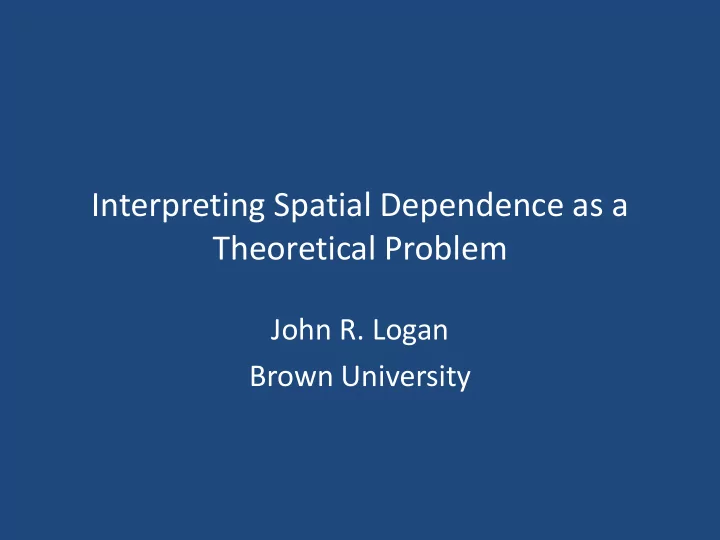 Interpreting Spatial Dependence as a Theoretical Problem

John R. Logan
Brown University